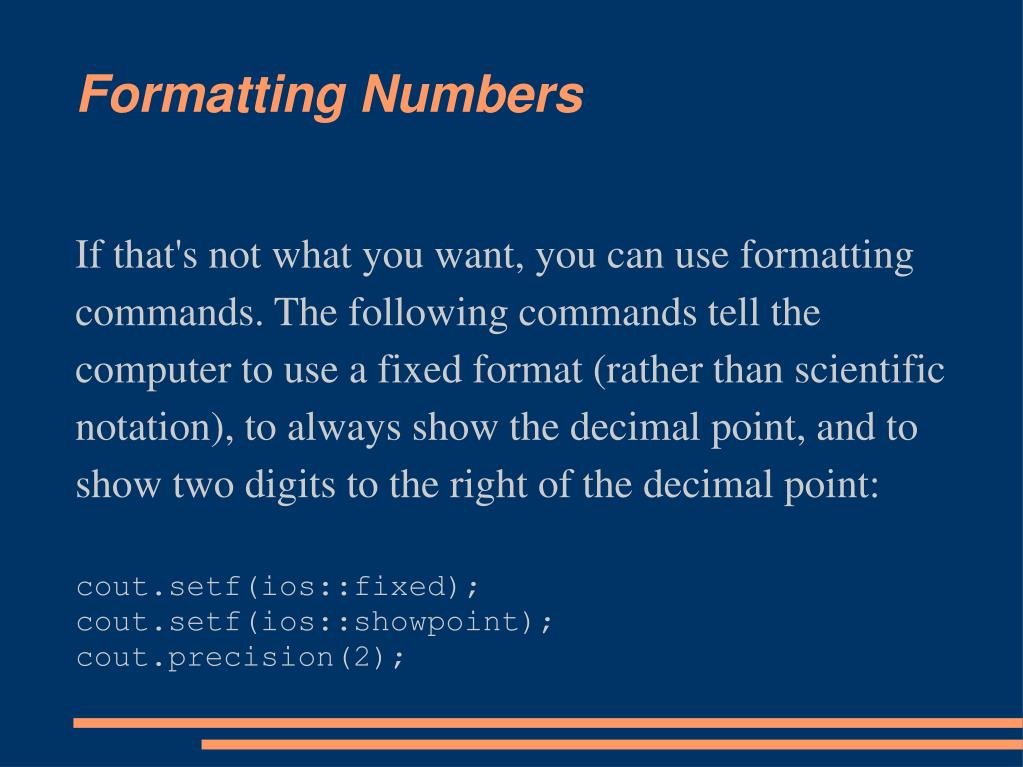 Formatting Numbers

If that's not what you want, you can use formatting commands. The following commands tell the computer to use a fixed format (rather than scientific notation), to always show the decimal point, and to show two digits to the right of the decimal point:

cout.setf(ios::fixed);
cout.setf(ios::showpoint);
cout.precision(2);